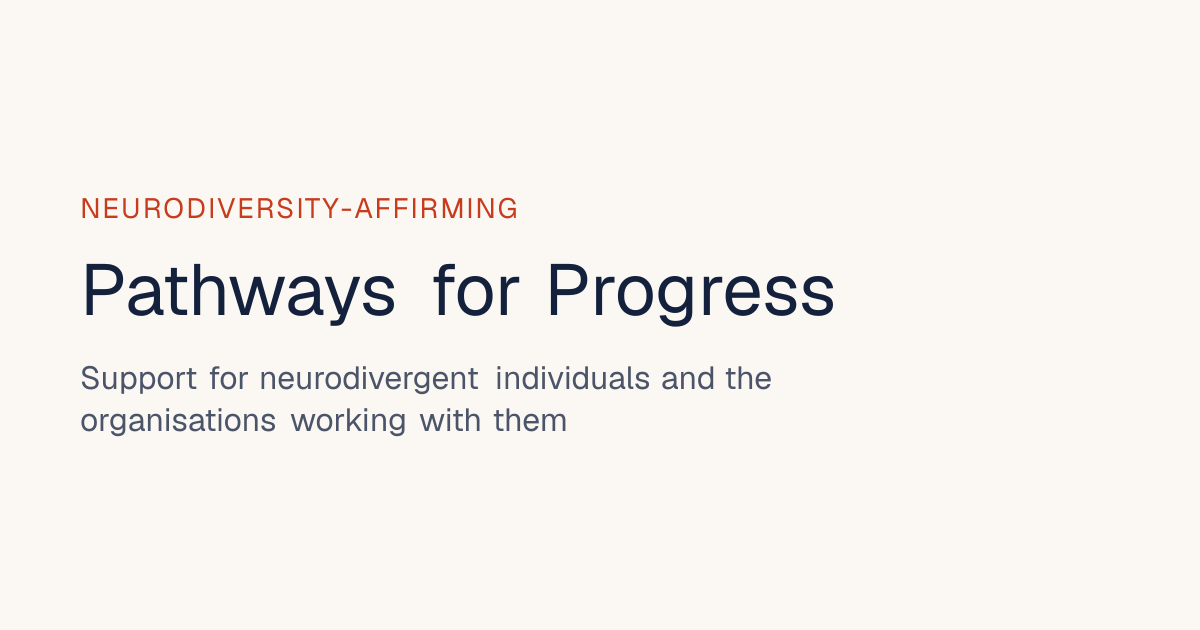 NEURODIVERSITY-AFFIRMING

Pathways for Progress

Support for neurodivergent individuals and the organisations working with them